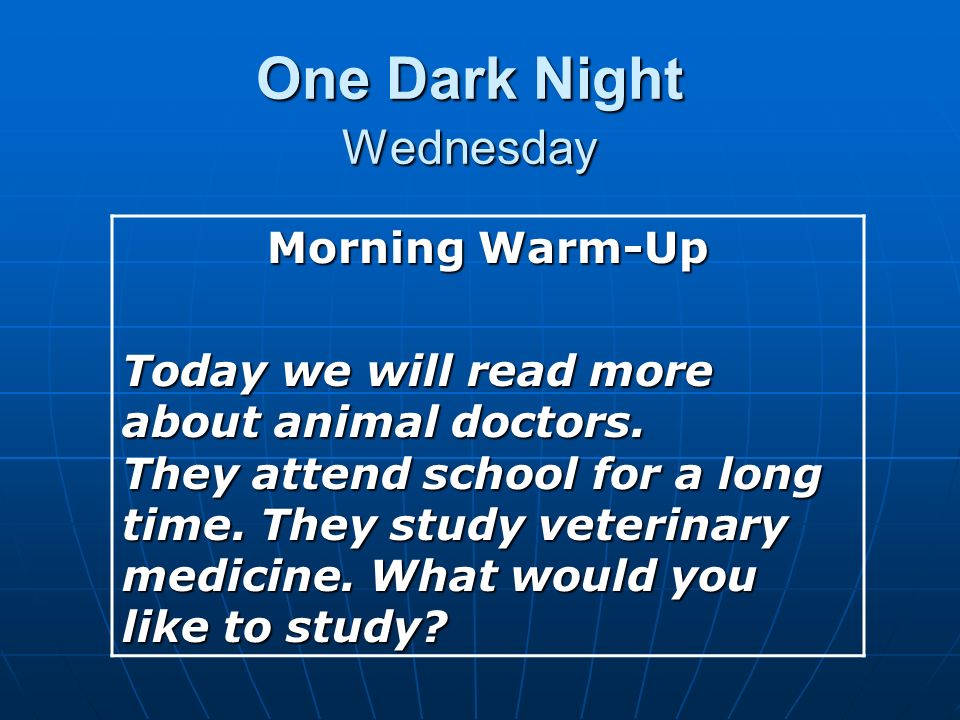 One Dark Night
Wednesday

Morning Warm-Up

Today we will read more about animal doctors.
They attend school for a long time. They study veterinary medicine. What would you like to study?